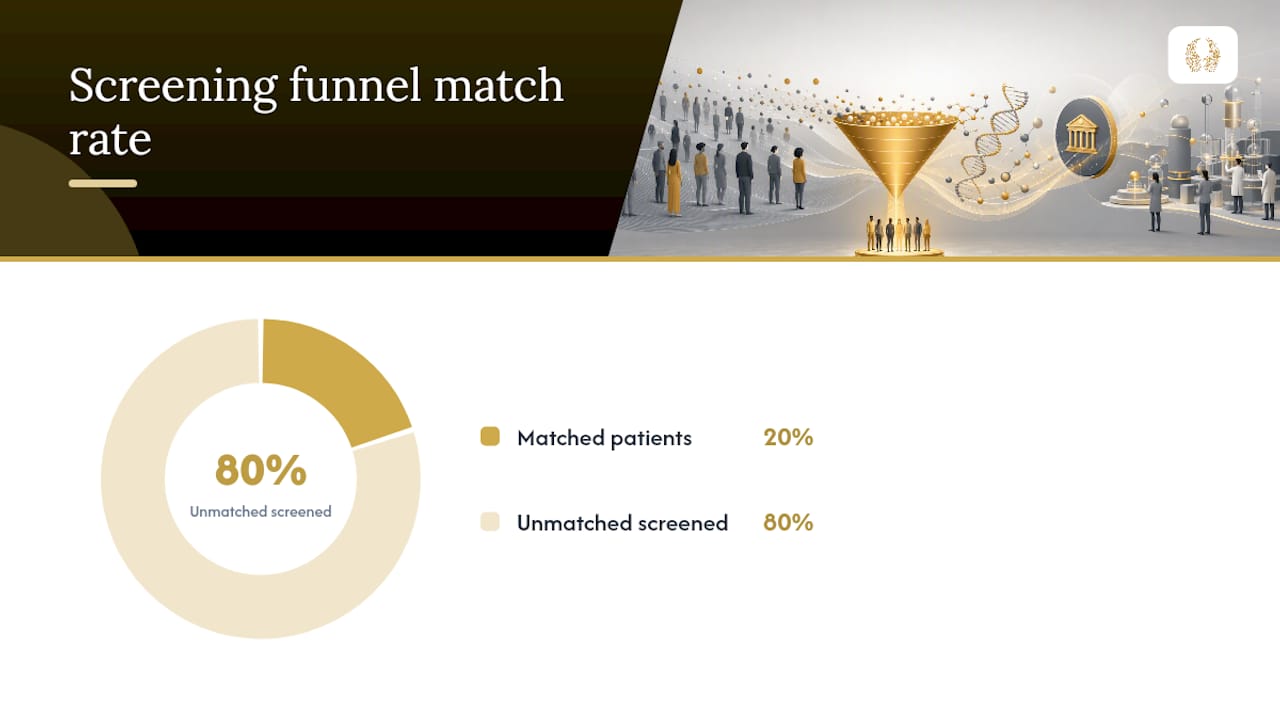 Screening funnel match rate

80%
Unmatched screened

Matched patients 20%

Unmatched screened 80%